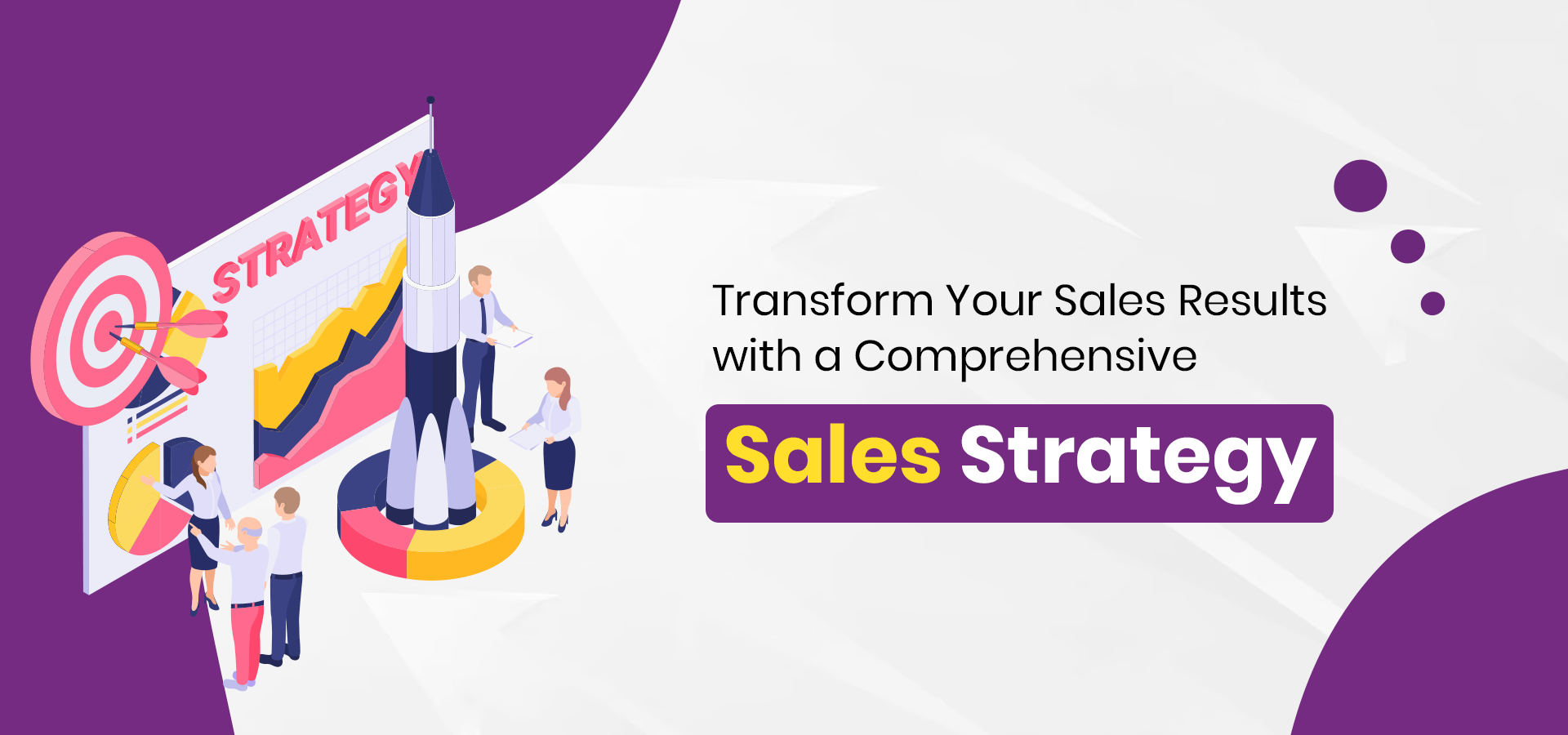 STRATEGY

Transform Your Sales Results with a Comprehensive

Sales Strategy